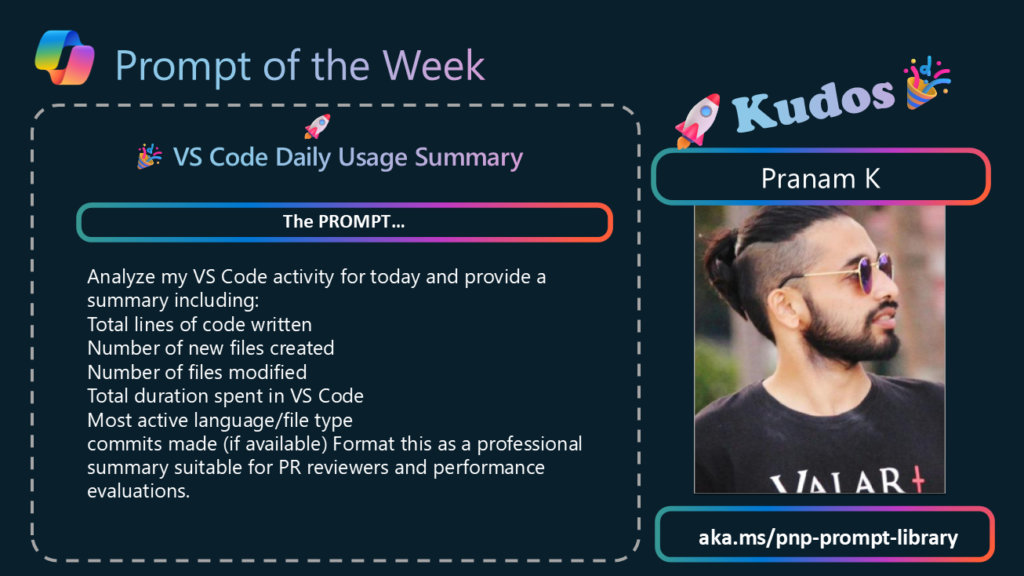 Prompt of the Week

🚀
🎉 VS Code Daily Usage Summary

The PROMPT...

Analyze my VS Code activity for today and provide a summary including:
Total lines of code written
Number of new files created
Number of files modified
Total duration spent in VS Code
Most active language/file type
commits made (if available) Format this as a professional summary suitable for PR reviewers and performance evaluations.

🚀 Kudos 🎉

Pranam K

VALAR

aka.ms/pnp-prompt-library